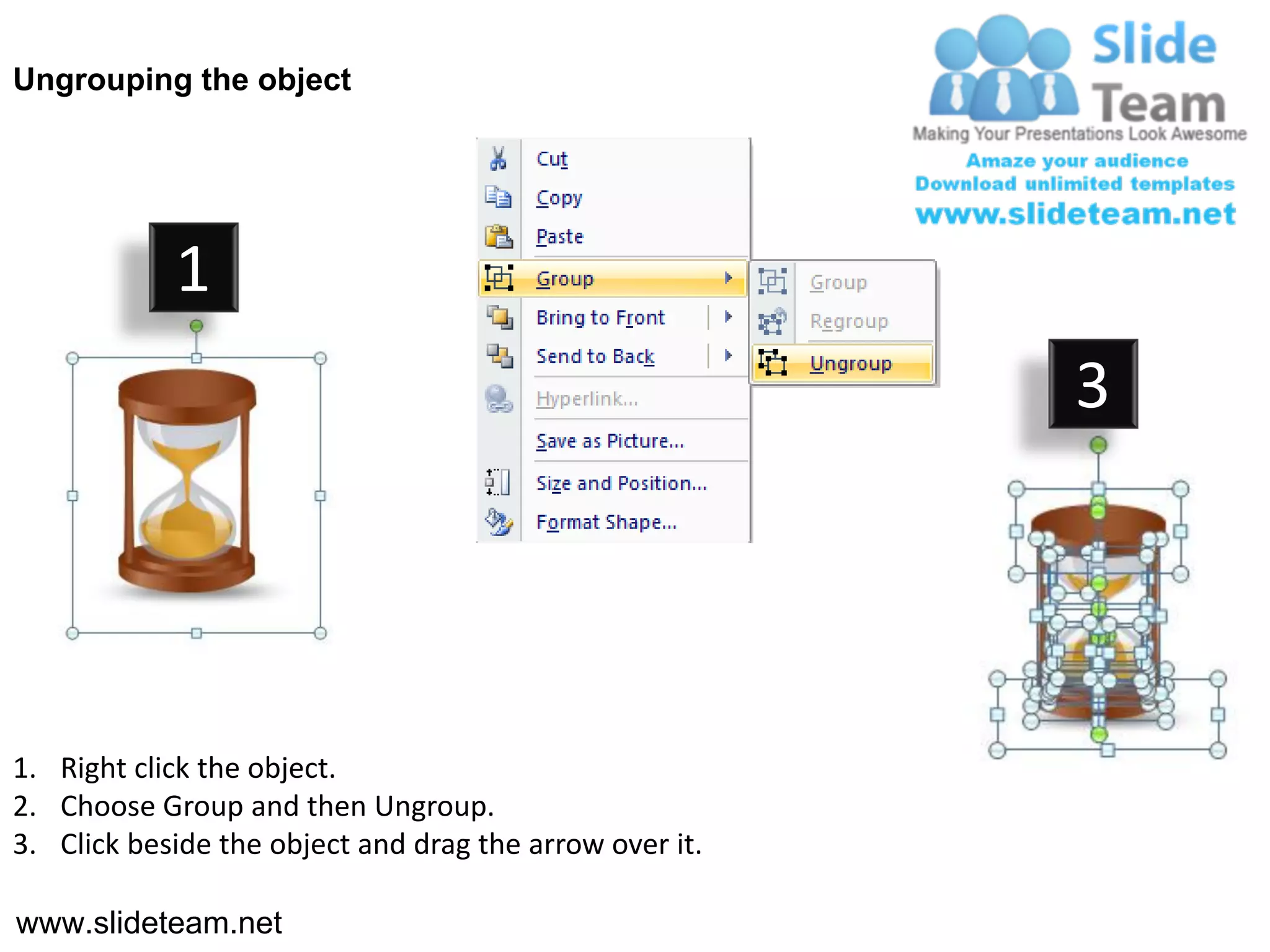 Ungrouping the object

Slide Team
Making Your Presentations Look Awesome
Amaze your audience
Download unlimited templates
www.slideteam.net

1

Cut
Copy
Paste
Group
Bring to Front
Send to Back
Hyperlink...
Save as Picture...
Size and Position...
Format Shape...

Group
Regroup
Ungroup

3

1. Right click the object.
2. Choose Group and then Ungroup.
3. Click beside the object and drag the arrow over it.

www.slideteam.net